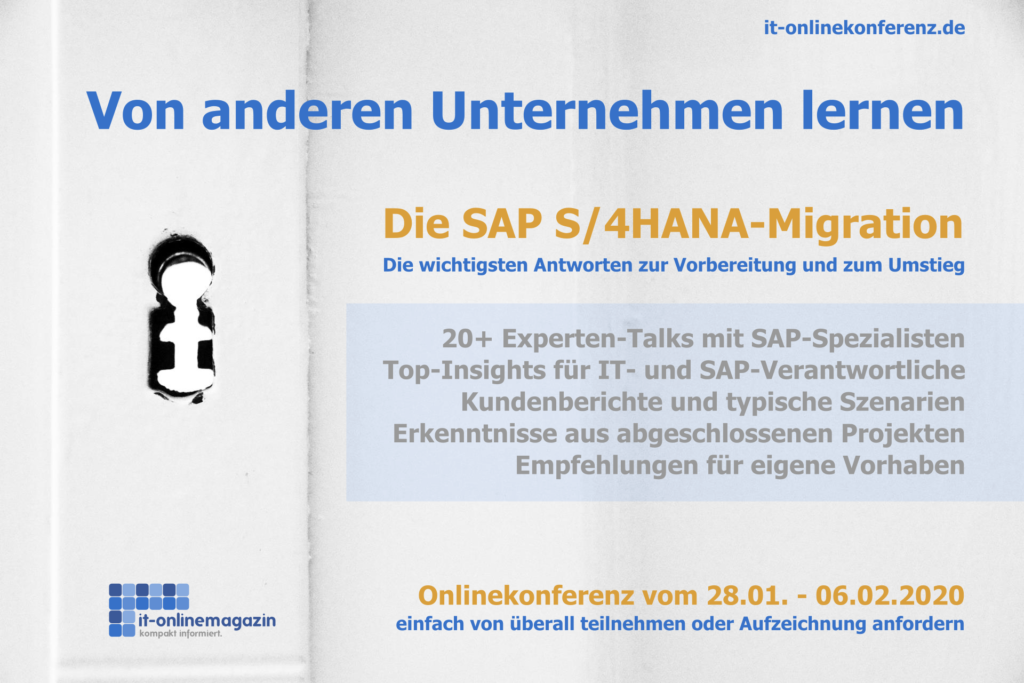 it-onlinekonferenz.de

Von anderen Unternehmen lernen

Die SAP S/4HANA-Migration

Die wichtigsten Antworten zur Vorbereitung und zum Umstieg

20+ Experten-Talks mit SAP-Spezialisten
Top-Insights für IT- und SAP-Verantwortliche
Kundenberichte und typische Szenarien
Erkenntnisse aus abgeschlossenen Projekten
Empfehlungen für eigene Vorhaben

it-onlinemagazin
kompakt informiert.

Onlinekonferenz vom 28.01. - 06.02.2020
einfach von überall teilnehmen oder Aufzeichnung anfordern